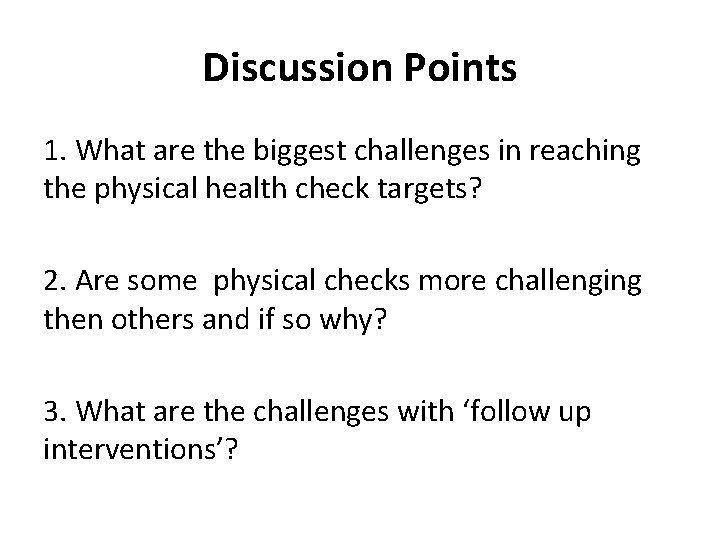 Discussion Points

1. What are the biggest challenges in reaching the physical health check targets?

2. Are some  physical checks more challenging then others and if so why?

3. What are the challenges with ‘follow up interventions’?